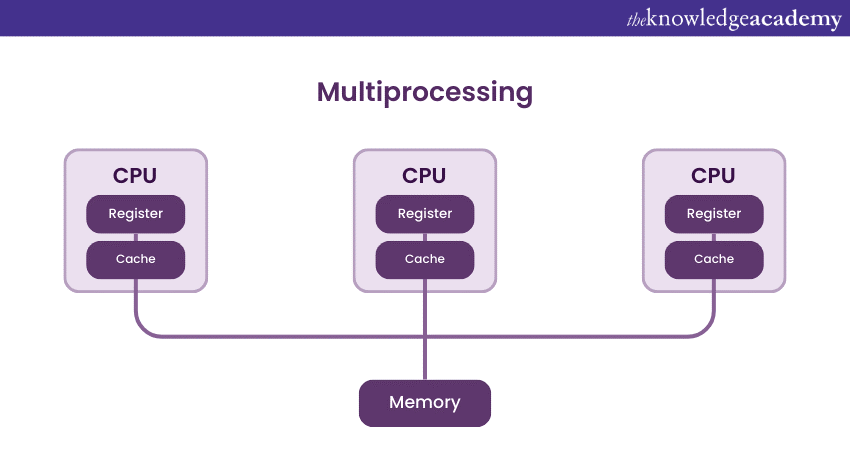 theknowledgeacademy

Multiprocessing

CPU
Register
Cache

CPU
Register
Cache

CPU
Register
Cache

Memory